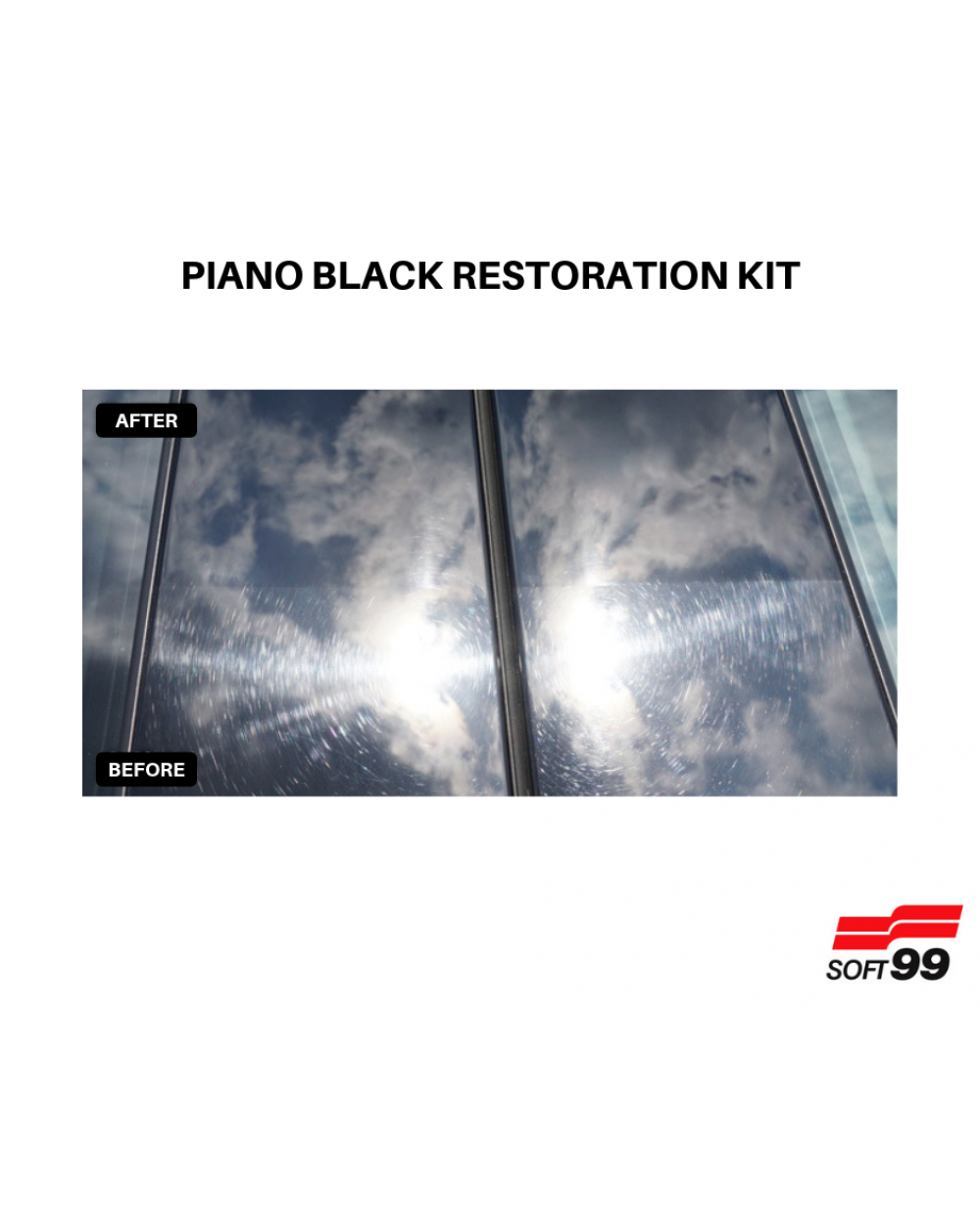 PIANO BLACK RESTORATION KIT

AFTER

BEFORE

SOFT99